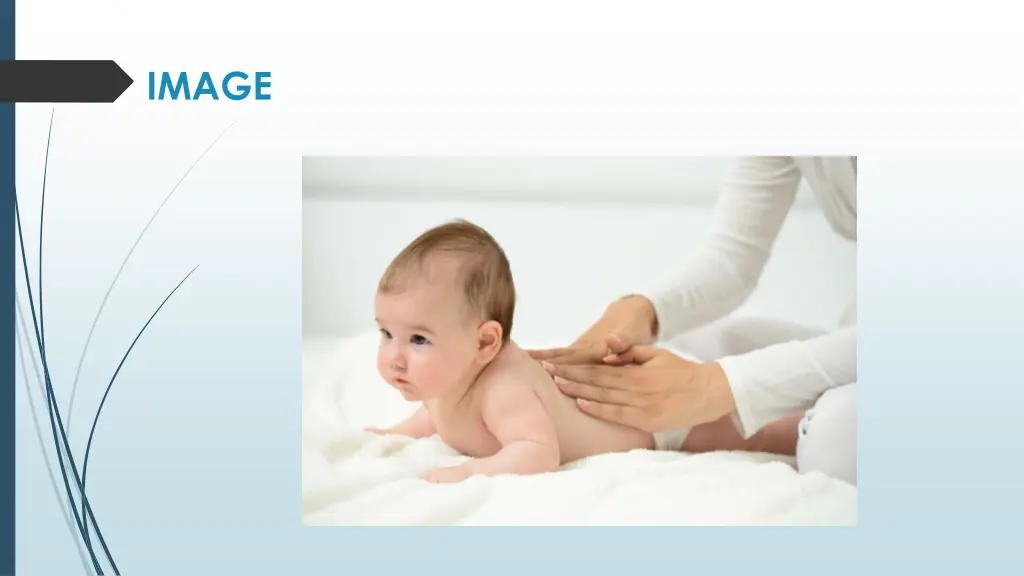 IMAGE